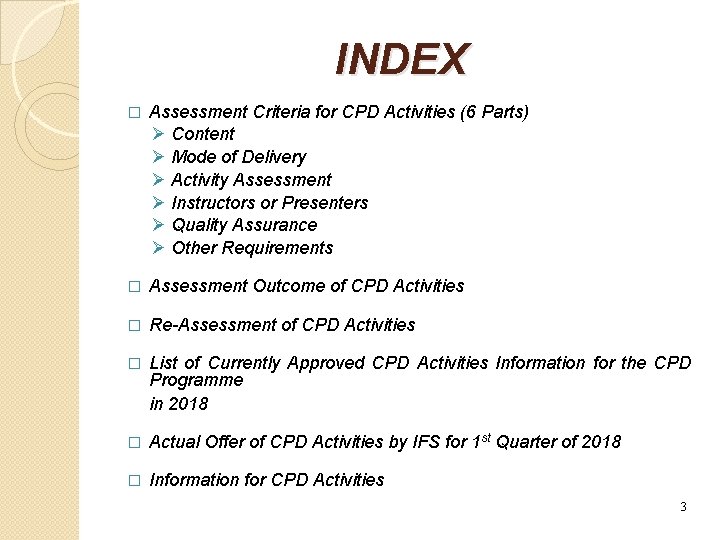 INDEX

□ Assessment Criteria for CPD Activities (6 Parts)
➢ Content
➢ Mode of Delivery
➢ Activity Assessment
➢ Instructors or Presenters
➢ Quality Assurance
➢ Other Requirements

□ Assessment Outcome of CPD Activities

□ Re-Assessment of CPD Activities

□ List of Currently Approved CPD Activities Information for the CPD Programme

in 2018

□ Actual Offer of CPD Activities by IFS for 1$^{st}$ Quarter of 2018

□ Information for CPD Activities

3